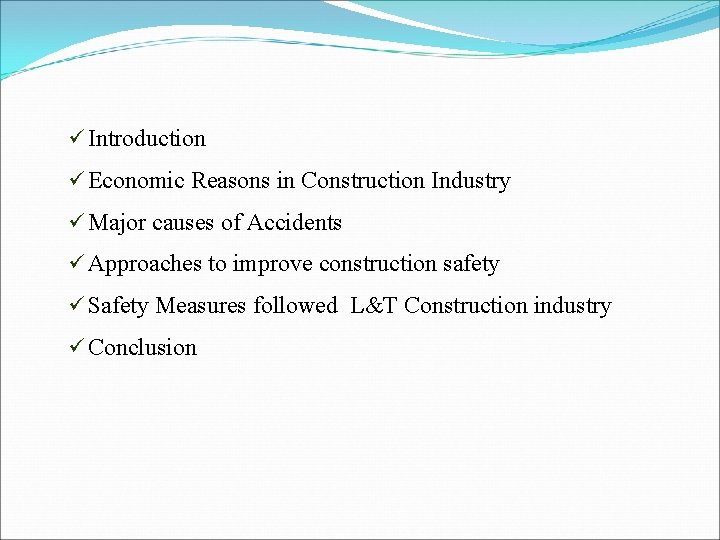 ✓ Introduction

✓ Economic Reasons in Construction Industry

✓ Major causes of Accidents

✓ Approaches to improve construction safety

✓ Safety Measures followed L&T Construction industry

✓ Conclusion